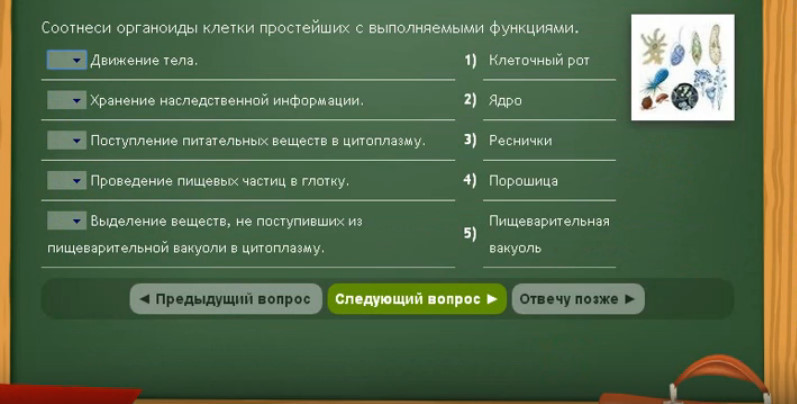 Соотнеси органоиды клетки простейших с выполняемыми функциями.

Движение тела.

Хранение наследственной информации.

Поступление питательных веществ в цитоплазму.

Проведение пищевых частиц в глотку.

Выделение веществ, не поступивших из пищеварительной вакуоли в цитоплазму.

1) Клеточный рот

2) Ядро

3) Реснички

4) Порошица

5) Пищеварительная вакуоль

◄ Предыдущий вопрос

Следующий вопрос ►

Отвечу позже ►